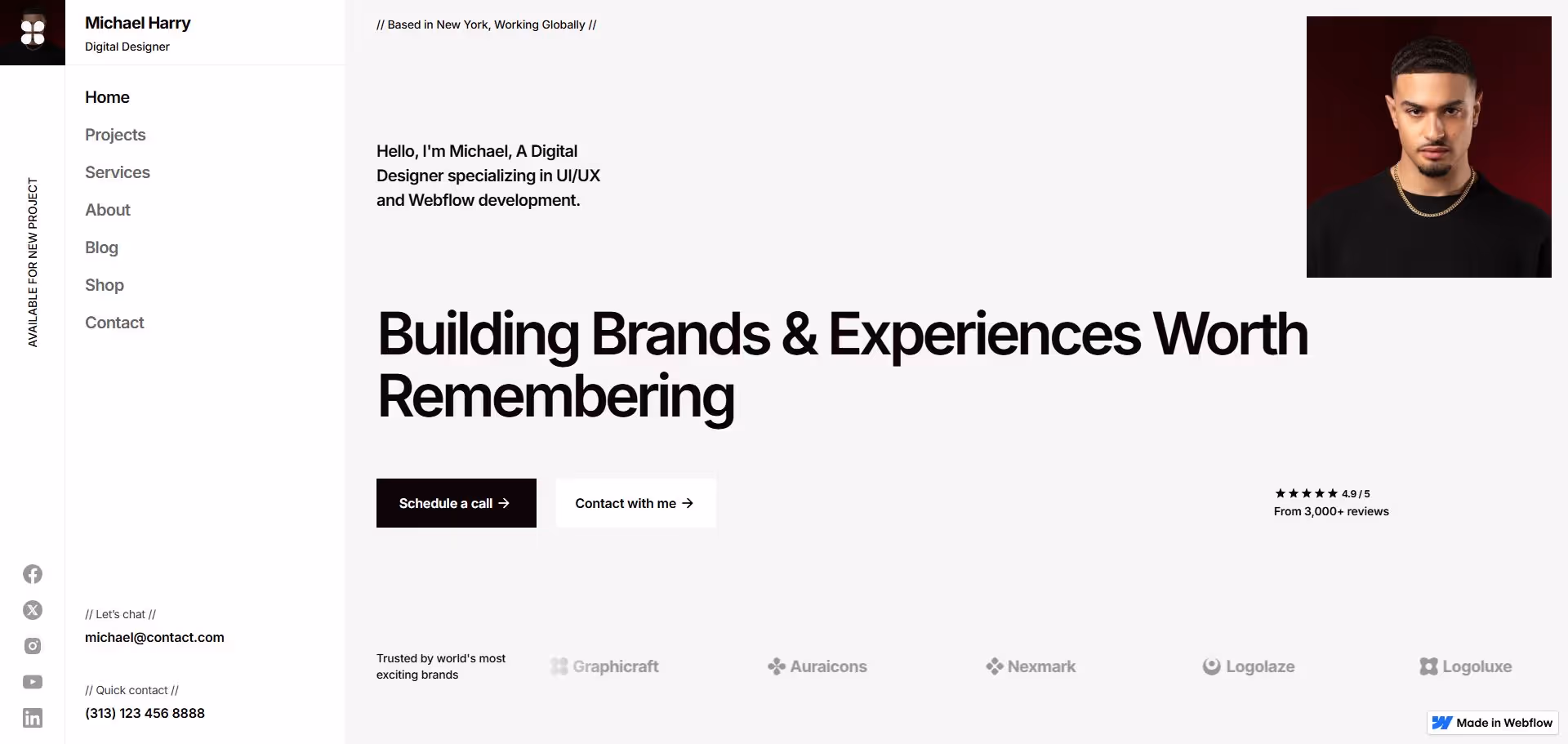 Michael Harry
Digital Designer

AVAILABLE FOR NEW PROJECT

Home
Projects
Services
About
Blog
Shop
Contact

// Let's chat //
michael@contact.com

// Quick contact //
(313) 123 456 8888

// Based in New York, Working Globally //

Hello, I'm Michael, A Digital Designer specializing in UI/UX and Webflow development.

Building Brands & Experiences Worth Remembering

Schedule a call →
Contact with me →

★★★★★ 4.9 / 5
From 3,000+ reviews

Trusted by world's most exciting brands

Graphicraft
Auraicons
Nexmark
Logolaze
Logoluxe

Made in Webflow